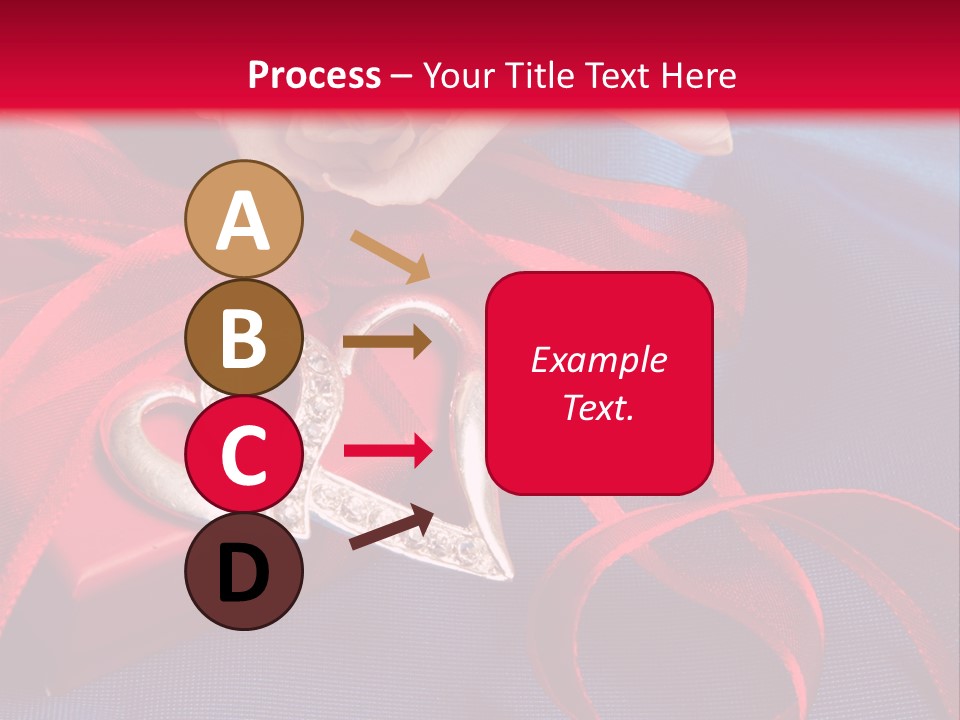 Process – Your Title Text Here

A

B

C

D

Example Text.